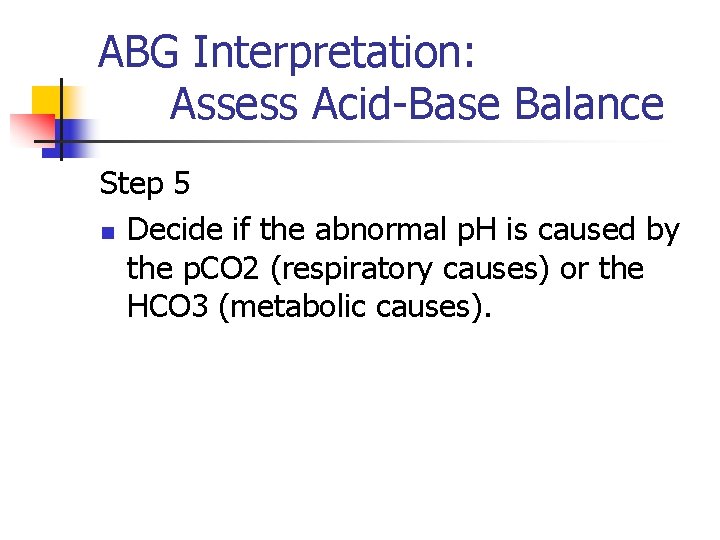 ABG Interpretation:
Assess Acid-Base Balance

Step 5

- Decide if the abnormal pH is caused by the pCO2 (respiratory causes) or the HCO3 (metabolic causes).